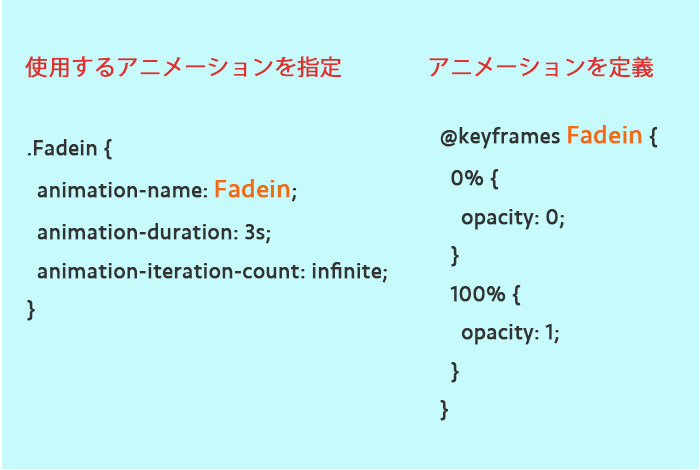 使用するアニメーションを指定

.Fadein {
animation-name: Fadein;
animation-duration: 3s;
animation-iteration-count: infinite;
}

アニメーションを定義

@keyframes Fadein {
0% {
opacity: 0;
}
100% {
opacity: 1;
}
}